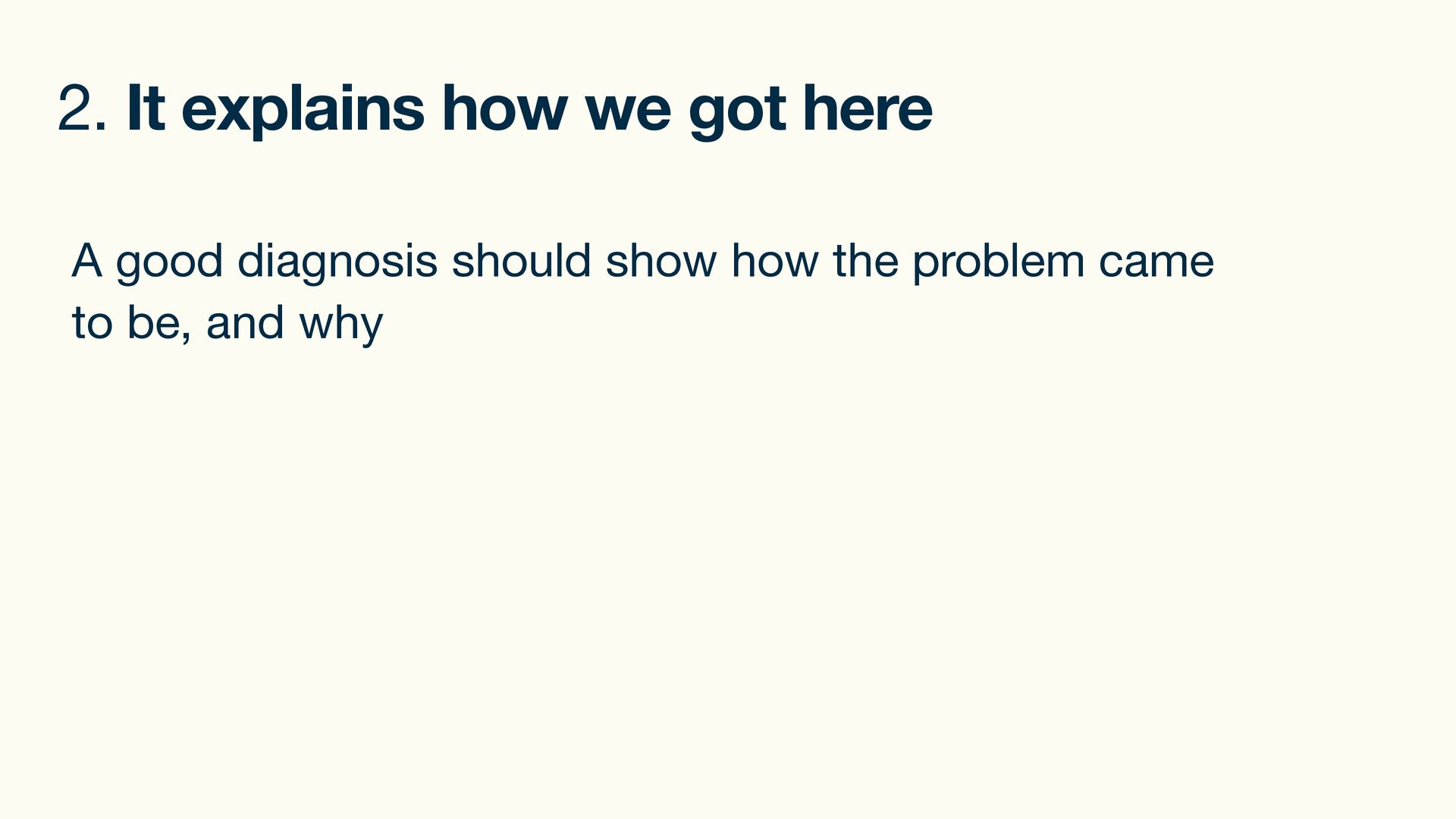 2. It explains how we got here

A good diagnosis should show how the problem came to be, and why